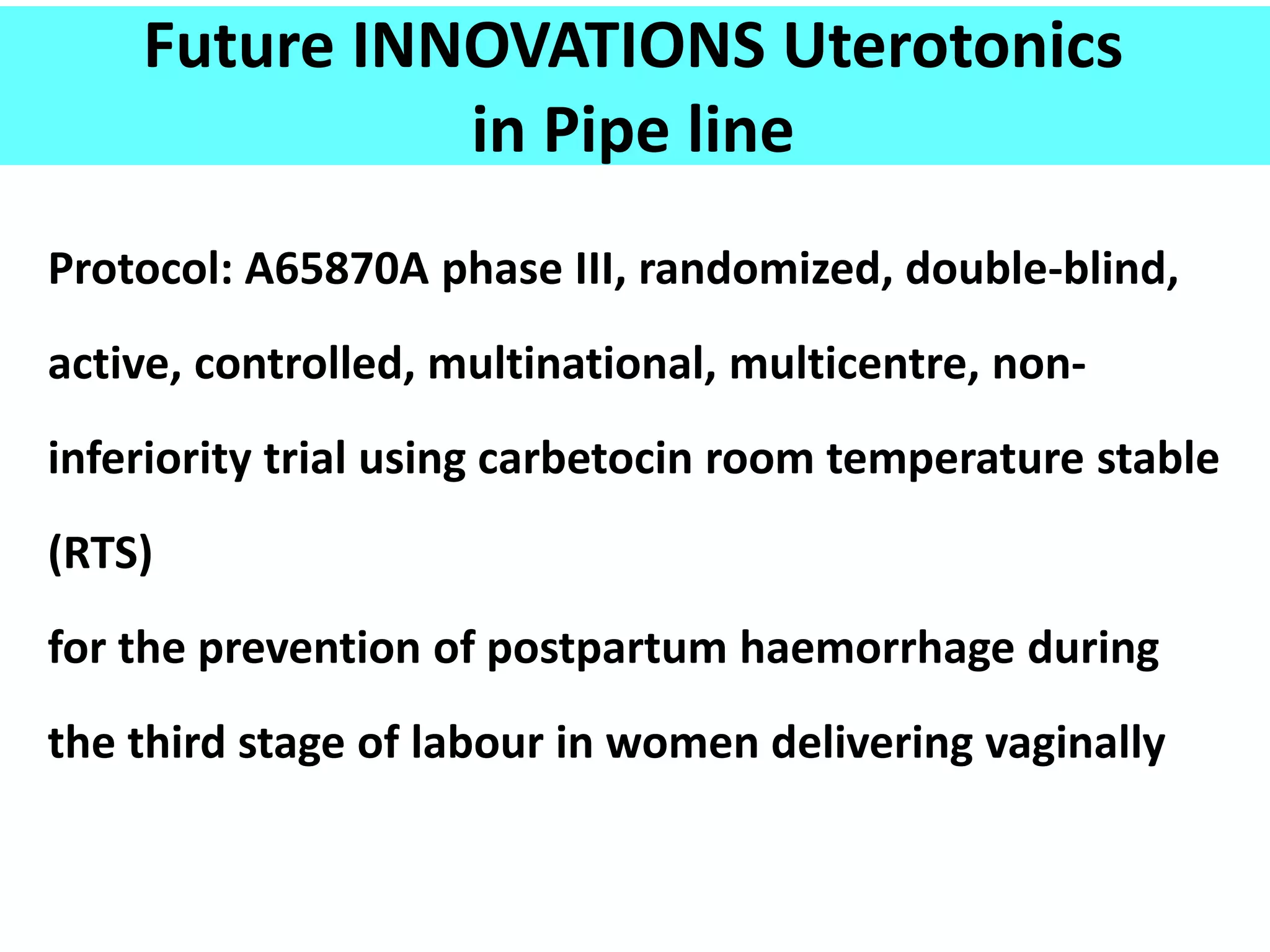 Future INNOVATIONS Uterotonics in Pipe line

Protocol: A65870A phase III, randomized, double-blind, active, controlled, multinational, multicentre, non-inferiority trial using carbetocin room temperature stable (RTS)

for the prevention of postpartum haemorrhage during the third stage of labour in women delivering vaginally